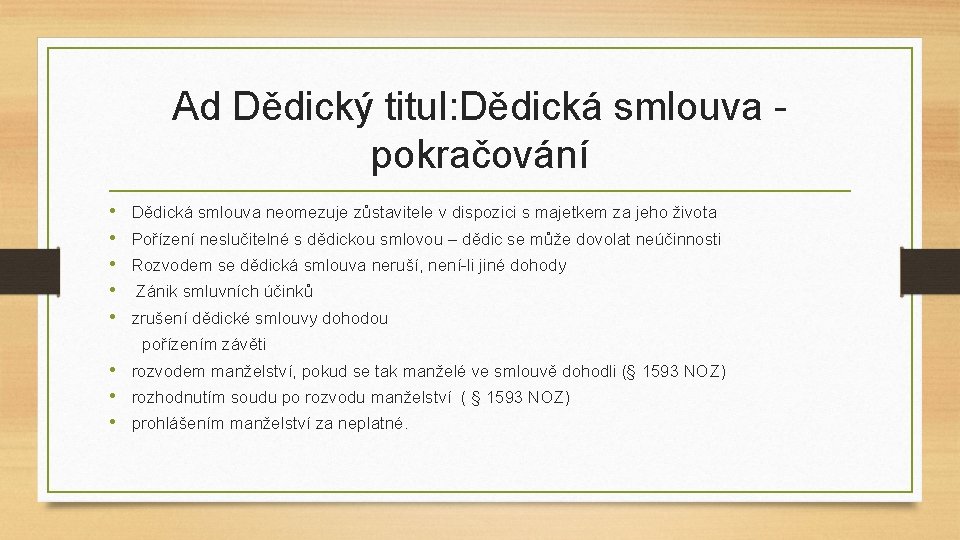 Ad Dědický titul:Dědická smlouva - pokračování

• Dědická smlouva neomezuje zůstavitele v dispozici s majetkem za jeho života
• Pořízení neslučitelné s dědickou smlovou – dědic se může dovolat neúčinnosti
• Rozvodem se dědická smlouva neruší, není-li jiné dohody
• Zánik smluvních účinků
• zrušení dědické smlouvy dohodou
pořízením závěti
• rozvodem manželství, pokud se tak manželé ve smlouvě dohodli (§ 1593 NOZ)
• rozhodnutím soudu po rozvodu manželství ( § 1593 NOZ)
• prohlášením manželství za neplatné.